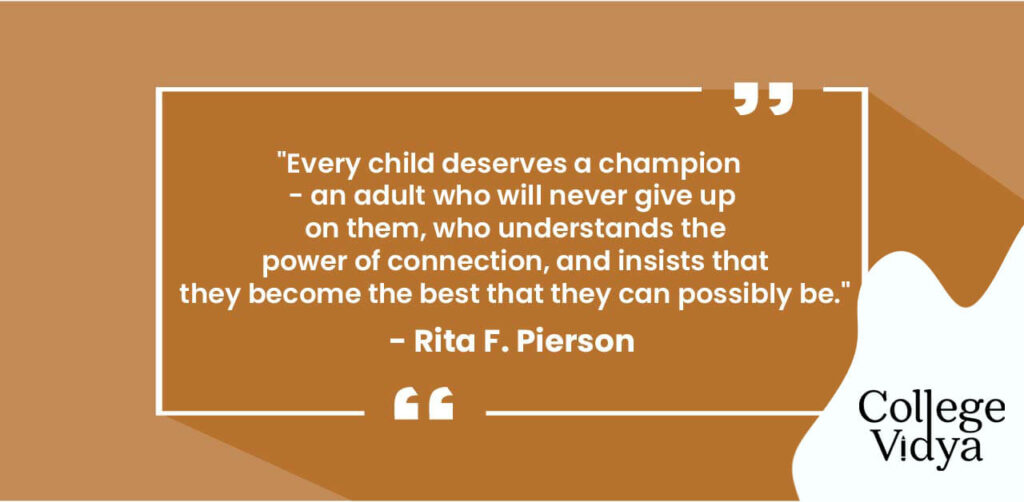 "Every child deserves a champion - an adult who will never give up on them, who understands the power of connection, and insists that they become the best that they can possibly be."

- Rita F. Pierson

College Vidya